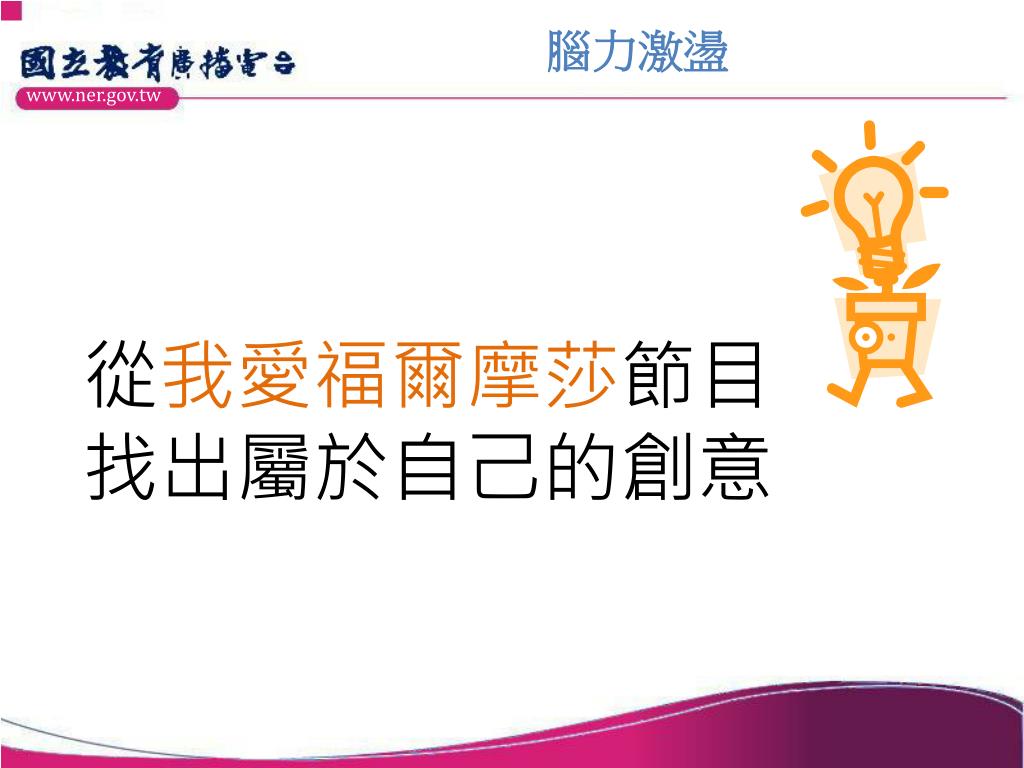 國立教育廣播電台
www.ner.gov.tw

腦力激盪

從我愛福爾摩莎節目
找出屬於自己的創意